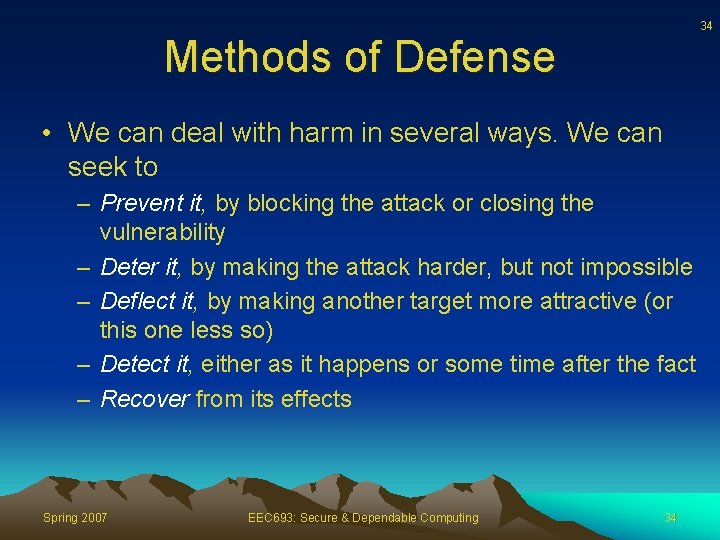 34

Methods of Defense

• We can deal with harm in several ways. We can seek to

– Prevent it, by blocking the attack or closing the vulnerability
– Deter it, by making the attack harder, but not impossible
– Deflect it, by making another target more attractive (or this one less so)
– Detect it, either as it happens or some time after the fact
– Recover from its effects

Spring 2007

EEC693: Secure & Dependable Computing

34